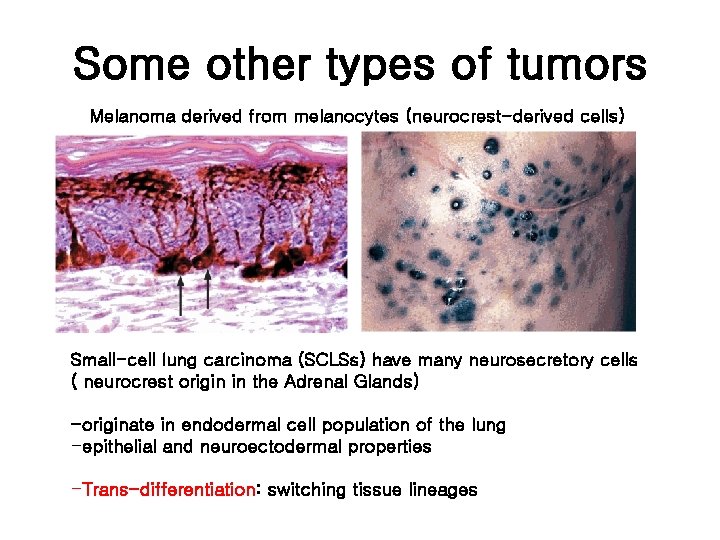 Some other types of tumors

Melanoma derived from melanocytes (neurocrest-derived cells)

Small-cell lung carcinoma (SCLSs) have many neurosecretory cells ( neurocrest origin in the Adrenal Glands)

-originate in endodermal cell population of the lung
-epithelial and neuroectodermal properties

-Trans-differentiation: switching tissue lineages